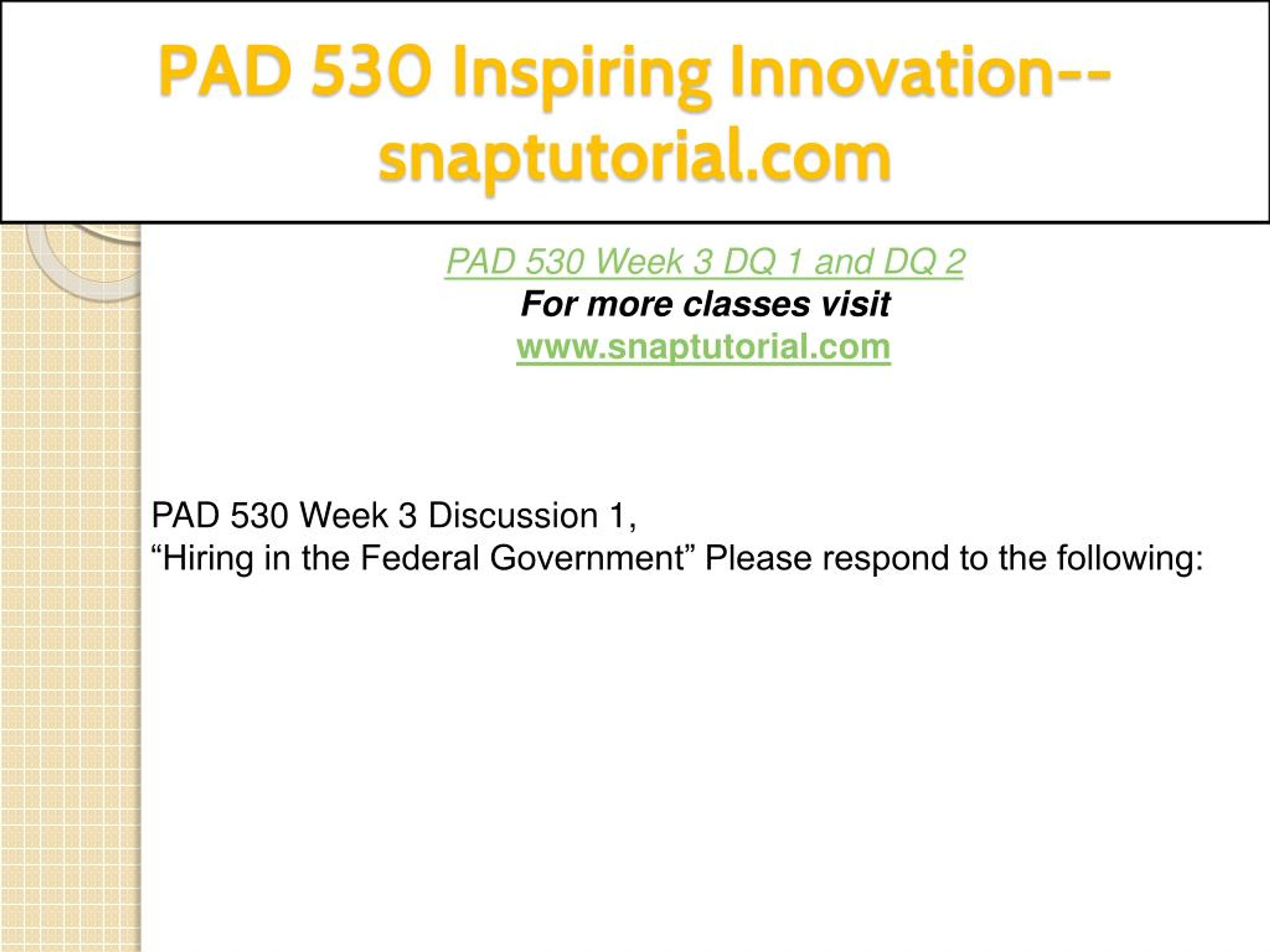 PAD 530 Inspiring Innovation--snaptutorial.com

PAD 530 Week 3 DQ 1 and DQ 2
For more classes visit
www.snaptutorial.com

PAD 530 Week 3 Discussion 1,
“Hiring in the Federal Government” Please respond to the following: